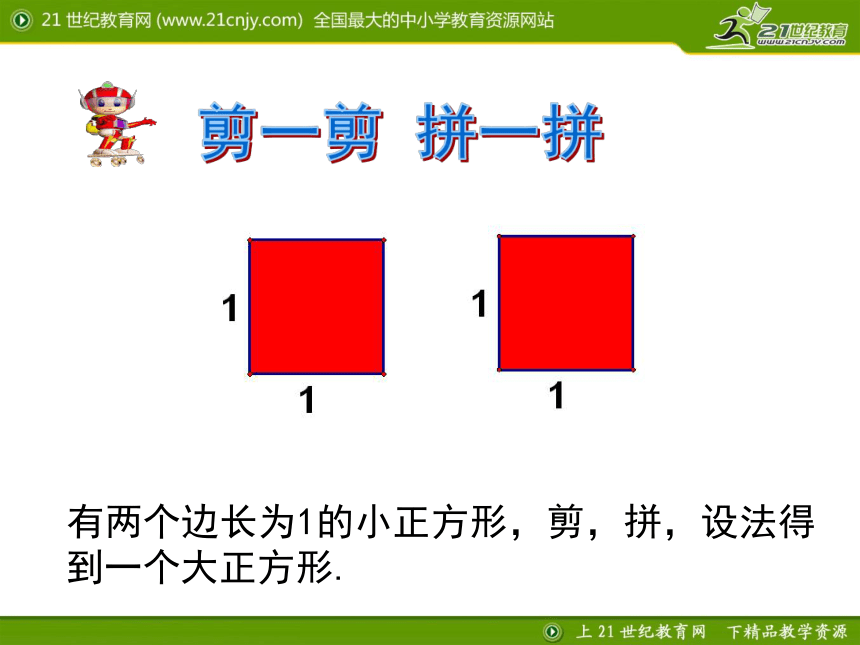 21 世纪教育网 (www.21cnjy.com) 全国最大的中小学教育资源网站

21世纪教育
www.21cnjy.com

剪一剪 拼一拼

1

1

1

1

有两个边长为1的小正方形，剪，拼，设法得到一个大正方形.

上 21 世纪教育网 下精品教学资源